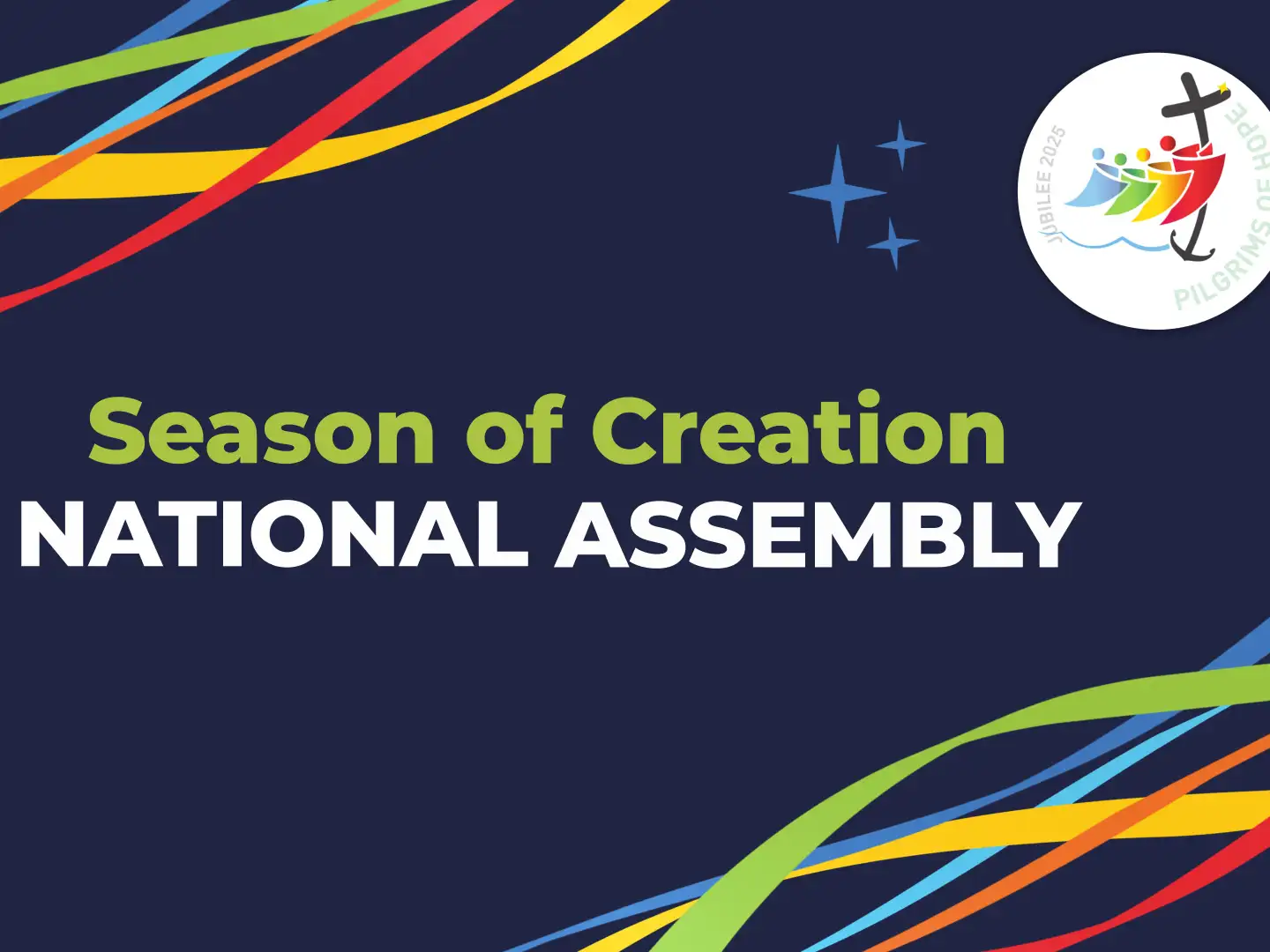 JUBILEE 2025
PILGRIMS OF HOPE

Season of Creation
NATIONAL ASSEMBLY